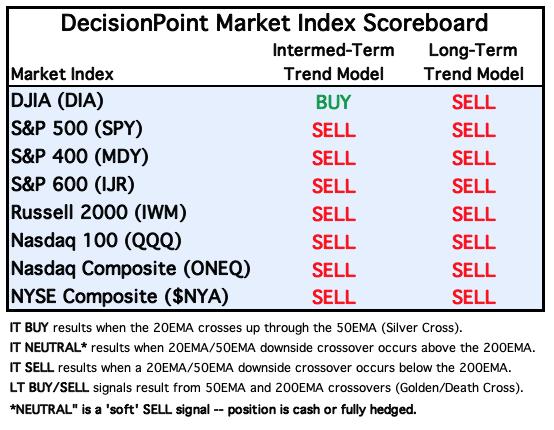 DecisionPoint Market Index Scoreboard

| Market Index | Intermed-Term Trend Model | Long-Term Trend Model |
|---|---|---|
| DJIA (DIA) | BUY | SELL |
| S&P 500 (SPY) | SELL | SELL |
| S&P 400 (MDY) | SELL | SELL |
| S&P 600 (IJR) | SELL | SELL |
| Russell 2000 (IWM) | SELL | SELL |
| Nasdaq 100 (QQQ) | SELL | SELL |
| Nasdaq Composite (ONEQ) | SELL | SELL |
| NYSE Composite ($NYA) | SELL | SELL |

IT BUY results when the 20EMA crosses up through the 50EMA (Silver Cross).
IT NEUTRAL* results when 20EMA/50EMA downside crossover occurs above the 200EMA.
IT SELL results when a 20EMA/50EMA downside crossover occurs below the 200EMA.
LT BUY/SELL signals result from 50EMA and 200EMA crossovers (Golden/Death Cross).
*NEUTRAL" is a 'soft' SELL signal -- position is cash or fully hedged.